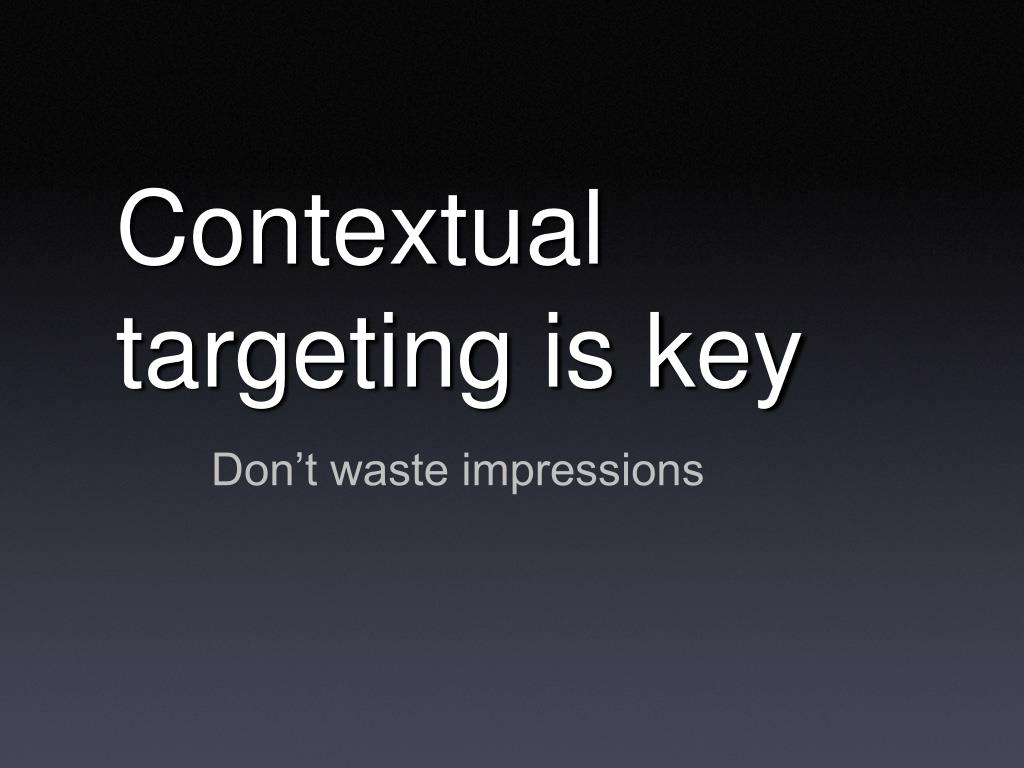 Contextual targeting is key

Don’t waste impressions